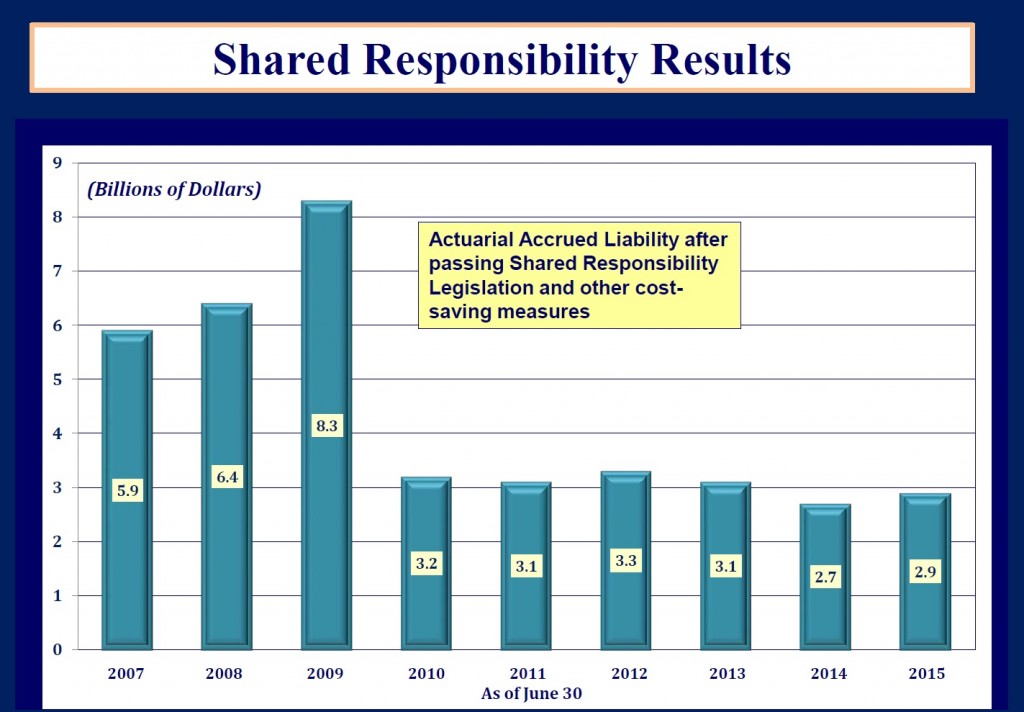 Shared Responsibility Results

(Billions of Dollars)

Actuarial Accrued Liability after passing Shared Responsibility Legislation and other cost-saving measures

9
8
7
6
5
4
3
2
1
0

5.9
6.4
8.3
3.2
3.1
3.3
3.1
2.7
2.9

2007
2008
2009
2010
2011
2012
2013
2014
2015

As of June 30